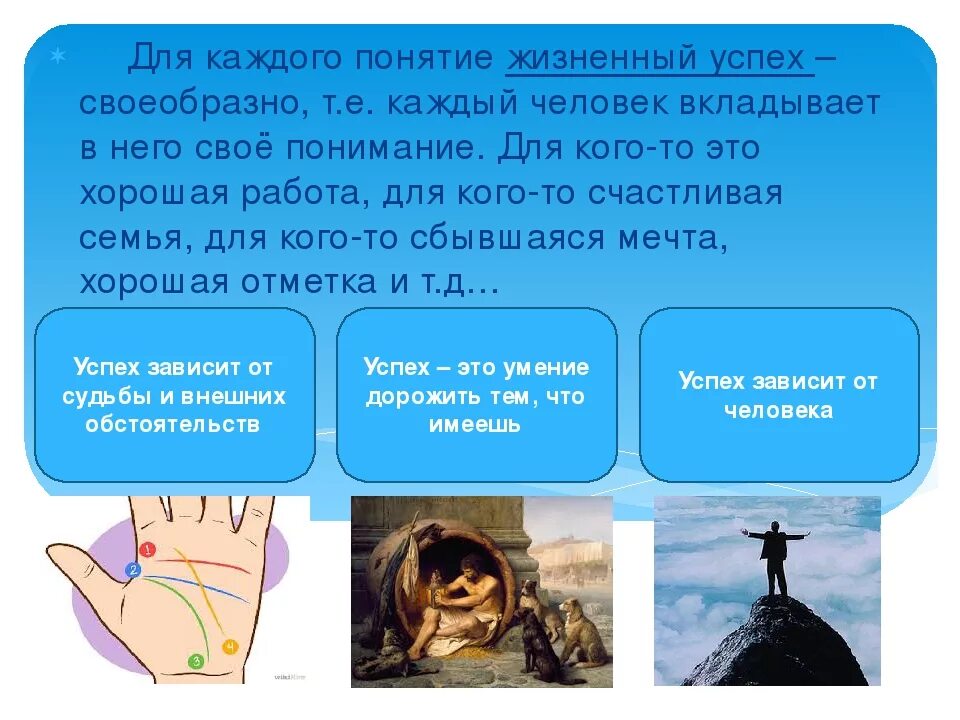 Для каждого понятие жизненный успех – своеобразно, т.е. каждый человек вкладывает в него своё понимание. Для кого-то это хорошая работа, для кого-то счастливая семья, для кого-то сбывшаяся мечта, хорошая отметка и т.д…

Успех зависит от судьбы и внешних обстоятельств

Успех – это умение дорожить тем, что имеешь

Успех зависит от человека

1
2
3
4